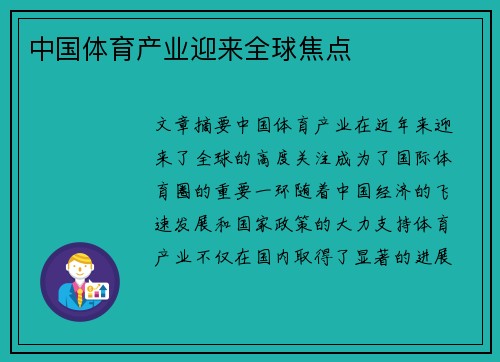 中国体育产业迎来全球焦点

文章摘要中国体育产业在近年来迎来了全球的高度关注成为了国际体育圈的重要一环随着中国经济的飞速发展和国家政策的大力支持体育产业不仅在国内取得了显著的进展